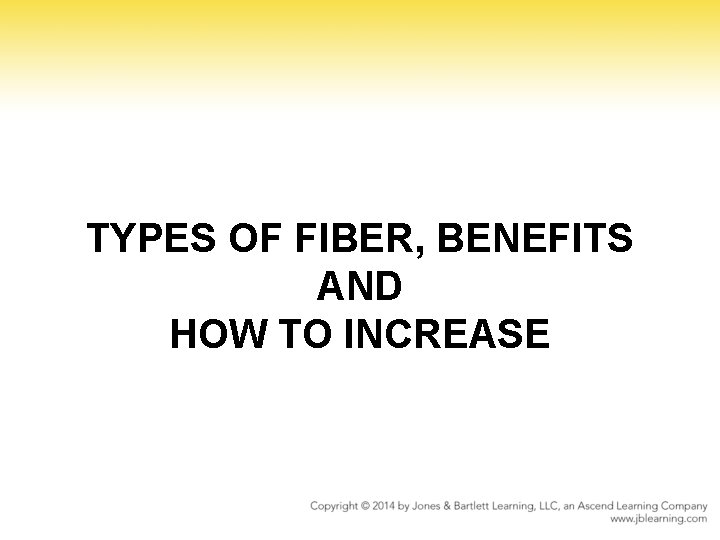 TYPES OF FIBER, BENEFITS
AND
HOW TO INCREASE

Copyright © 2014 by Jones & Bartlett Learning, LLC, an Ascend Learning Company
www.jblearning.com